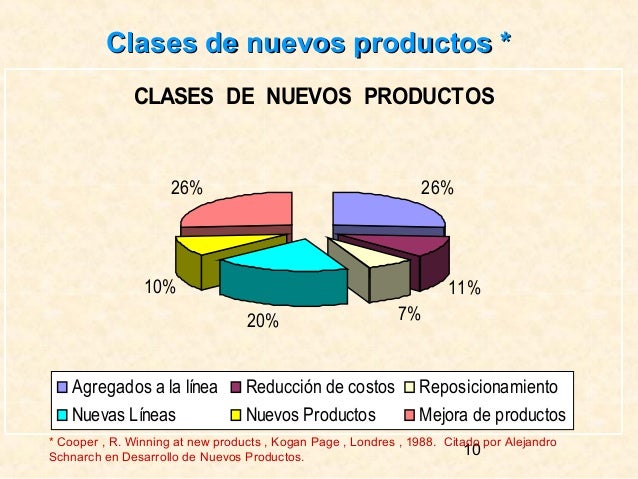 Clases de nuevos productos *

CLASES DE NUEVOS PRODUCTOS

26%
26%
10%
11%
20%
7%

Agregados a la línea
Reducción de costos
Reposicionamiento
Nuevas Líneas
Nuevos Productos
Mejora de productos

* Cooper , R. Winning at new products , Kogan Page , Londres , 1988. Citado por Alejandro Schnarch en Desarrollo de Nuevos Productos.

10